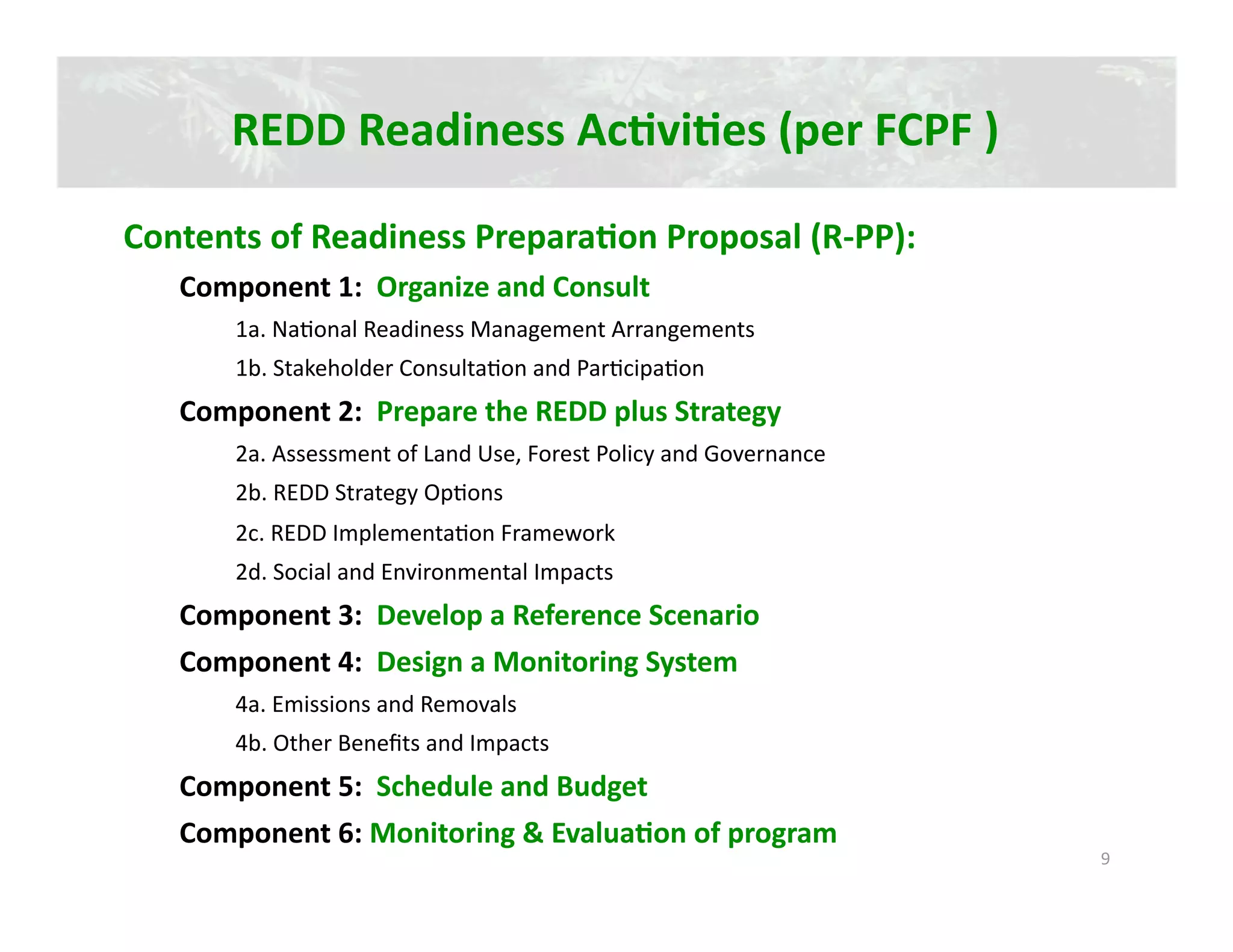 REDD Readiness Activities (per FCPF )

Contents of Readiness Preparation Proposal (R-PP):

Component 1: Organize and Consult

1a. National Readiness Management Arrangements

1b. Stakeholder Consultation and Participation

Component 2: Prepare the REDD plus Strategy

2a. Assessment of Land Use, Forest Policy and Governance

2b. REDD Strategy Options

2c. REDD Implementation Framework

2d. Social and Environmental Impacts

Component 3: Develop a Reference Scenario

Component 4: Design a Monitoring System

4a. Emissions and Removals

4b. Other Benefits and Impacts

Component 5: Schedule and Budget

Component 6: Monitoring & Evaluation of program

9